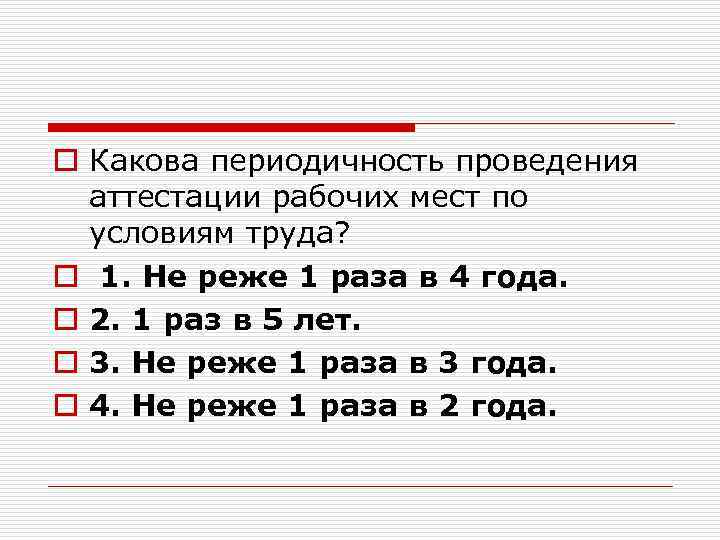 Какова периодичность проведения аттестации рабочих мест по условиям труда?

1. Не реже 1 раза в 4 года.

2. 1 раз в 5 лет.

3. Не реже 1 раза в 3 года.

4. Не реже 1 раза в 2 года.